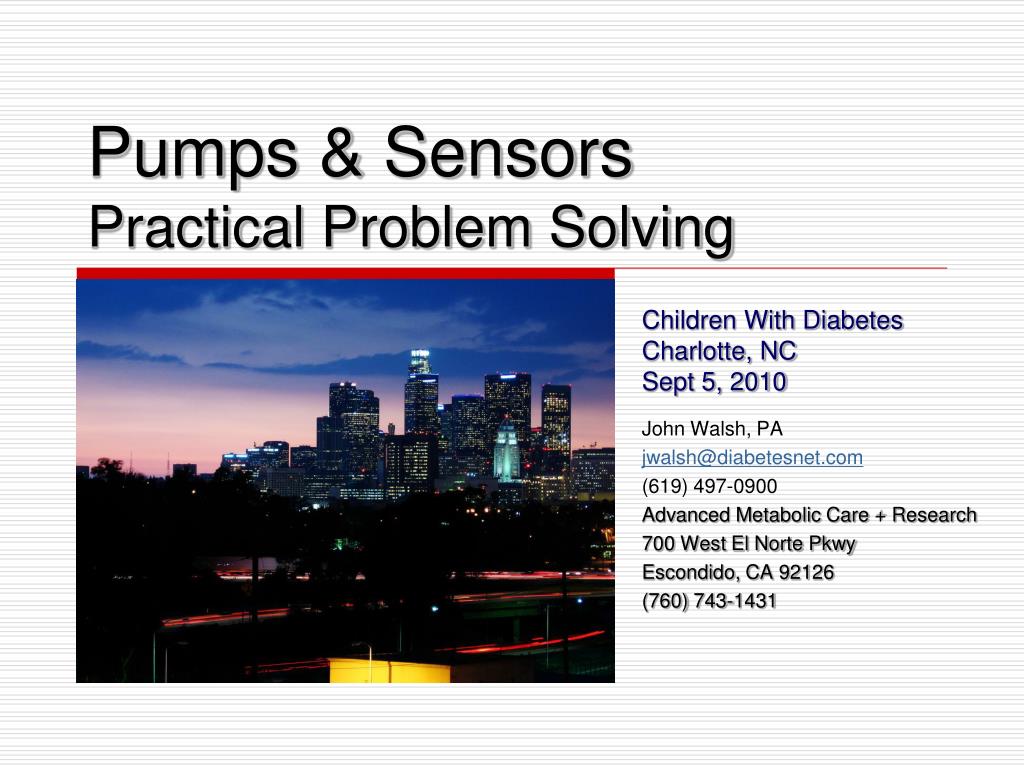 Pumps & Sensors
Practical Problem Solving

Children With Diabetes
Charlotte, NC
Sept 5, 2010

John Walsh, PA
jwalsh@diabetesnet.com
(619) 497-0900
Advanced Metabolic Care + Research
700 West El Norte Pkwy
Escondido, CA 92126
(760) 743-1431